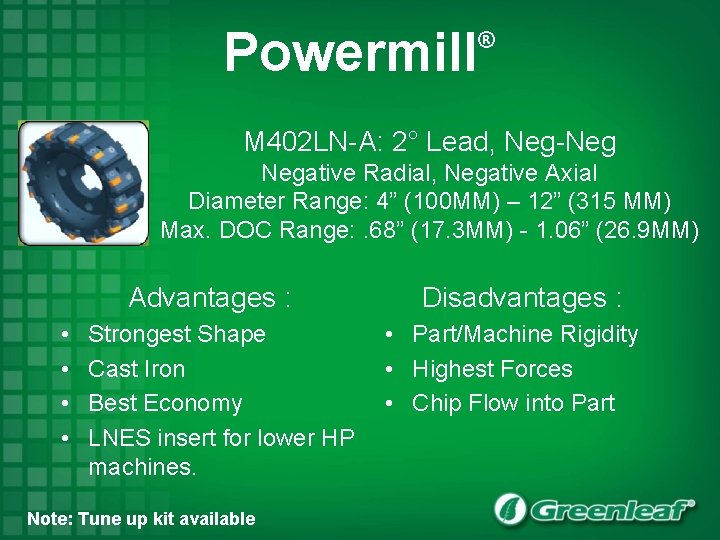 Powermill®

M402LN-A: 2° Lead, Neg-Neg
Negative Radial, Negative Axial
Diameter Range: 4” (100MM) – 12” (315 MM)
Max. DOC Range: .68” (17.3MM) - 1.06” (26.9MM)

Advantages :
• Strongest Shape
• Cast Iron
• Best Economy
• LNES insert for lower HP machines.

Disadvantages :
• Part/Machine Rigidity
• Highest Forces
• Chip Flow into Part

Note: Tune up kit available

Greenleaf®